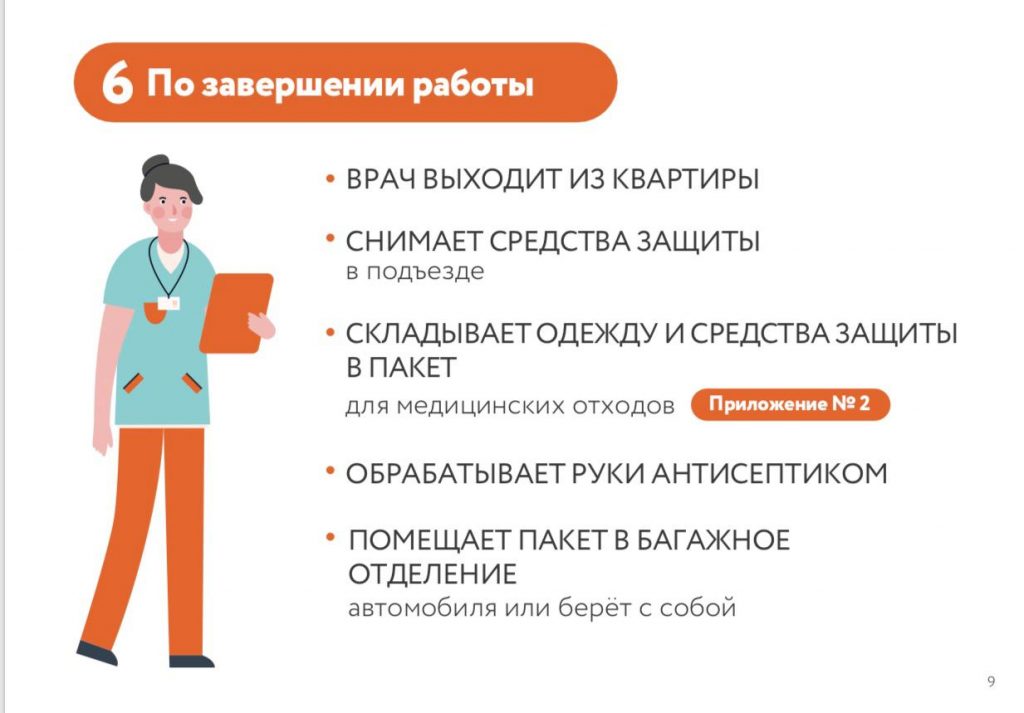 6 По завершении работы

• ВРАЧ ВЫХОДИТ ИЗ КВАРТИРЫ

• СНИМАЕТ СРЕДСТВА ЗАЩИТЫ
в подъезде

• СКЛАДЫВАЕТ ОДЕЖДУ И СРЕДСТВА ЗАЩИТЫ В ПАКЕТ
для медицинских отходов Приложение № 2

• ОБРАБАТЫВАЕТ РУКИ АНТИСЕПТИКОМ

• ПОМЕЩАЕТ ПАКЕТ В БАГАЖНОЕ ОТДЕЛЕНИЕ
автомобиля или берёт с собой

9